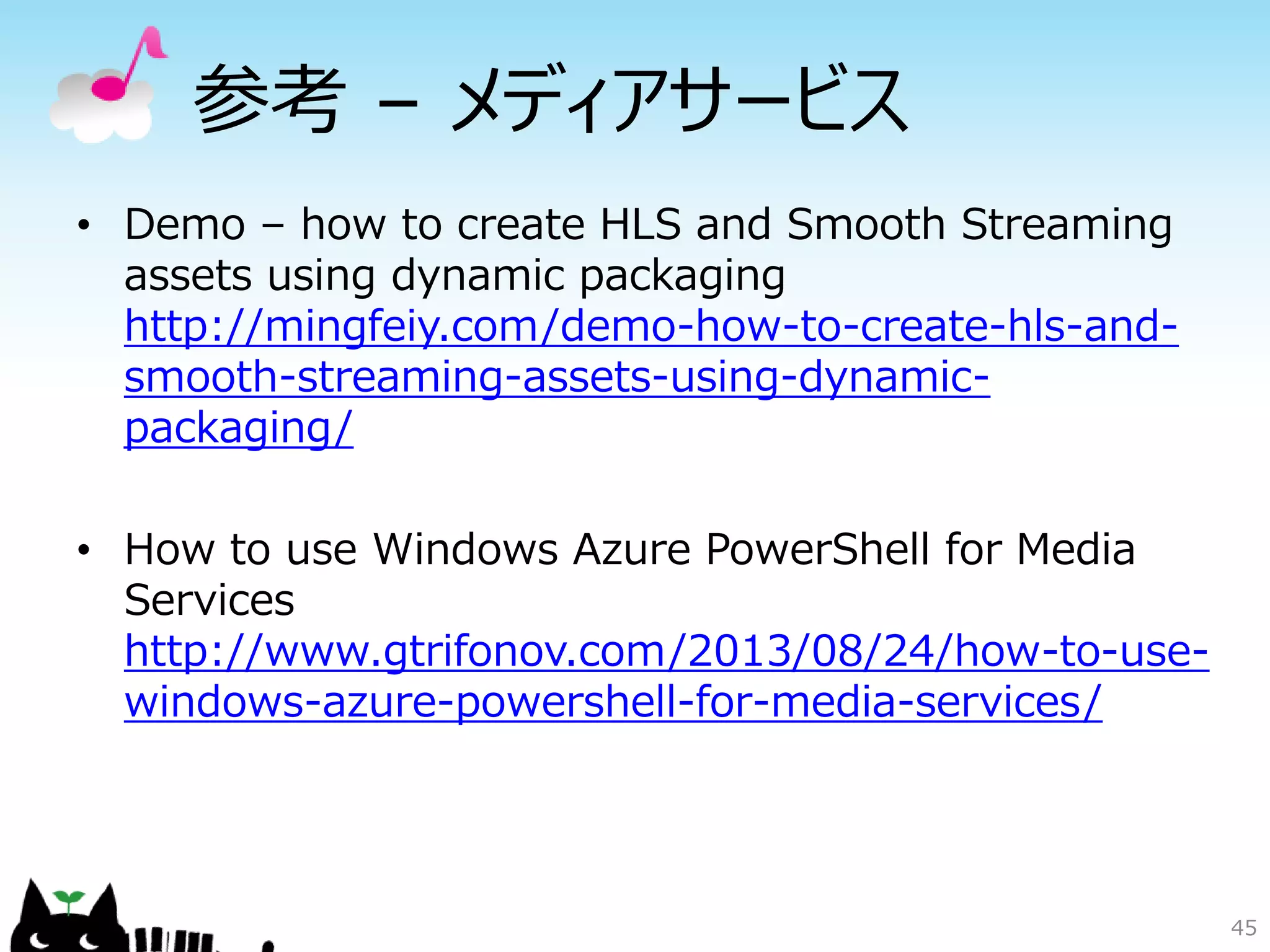 参考 – メディアサービス

• Demo – how to create HLS and Smooth Streaming assets using dynamic packaging http://mingfeiy.com/demo-how-to-create-hls-and-smooth-streaming-assets-using-dynamic-packaging/

• How to use Windows Azure PowerShell for Media Services http://www.gtrifonov.com/2013/08/24/how-to-use-windows-azure-powershell-for-media-services/

45